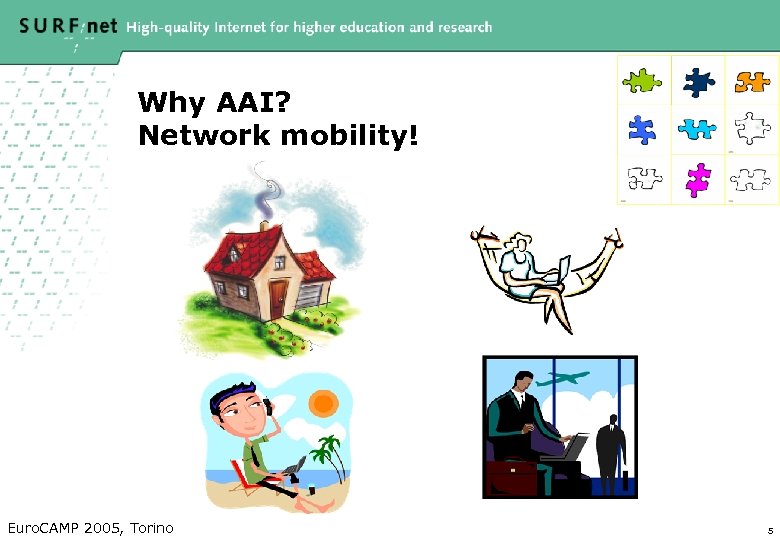 SURFnet High-quality Internet for higher education and research

Why AAI?
Network mobility!

EuroCAMP 2005, Torino

5